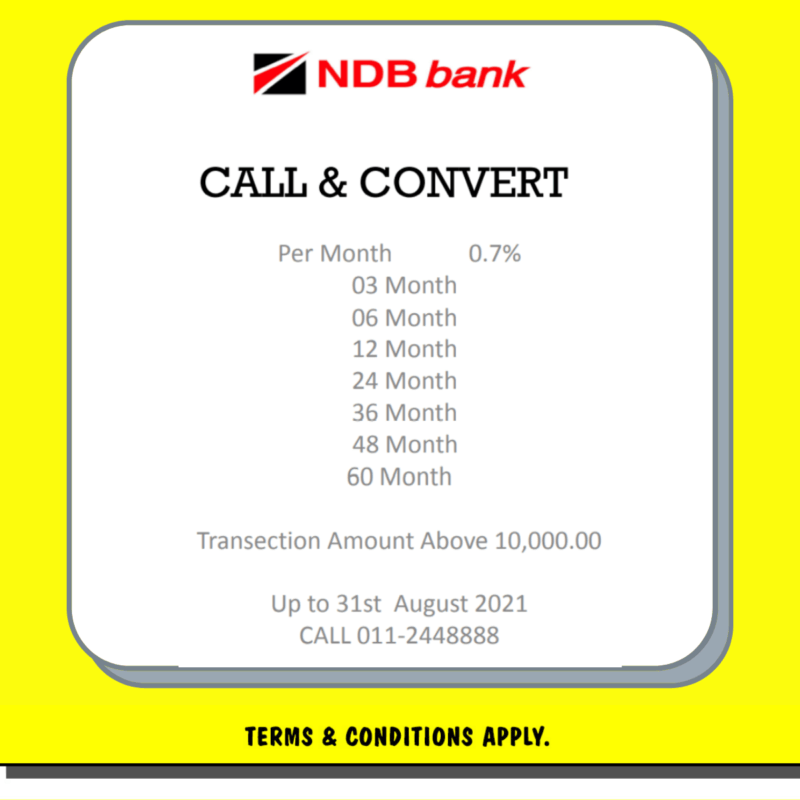 NDB bank

CALL & CONVERT

Per Month 0.7%
03 Month
06 Month
12 Month
24 Month
36 Month
48 Month
60 Month

Transection Amount Above 10,000.00

Up to 31st August 2021
CALL 011-2448888

TERMS & CONDITIONS APPLY.